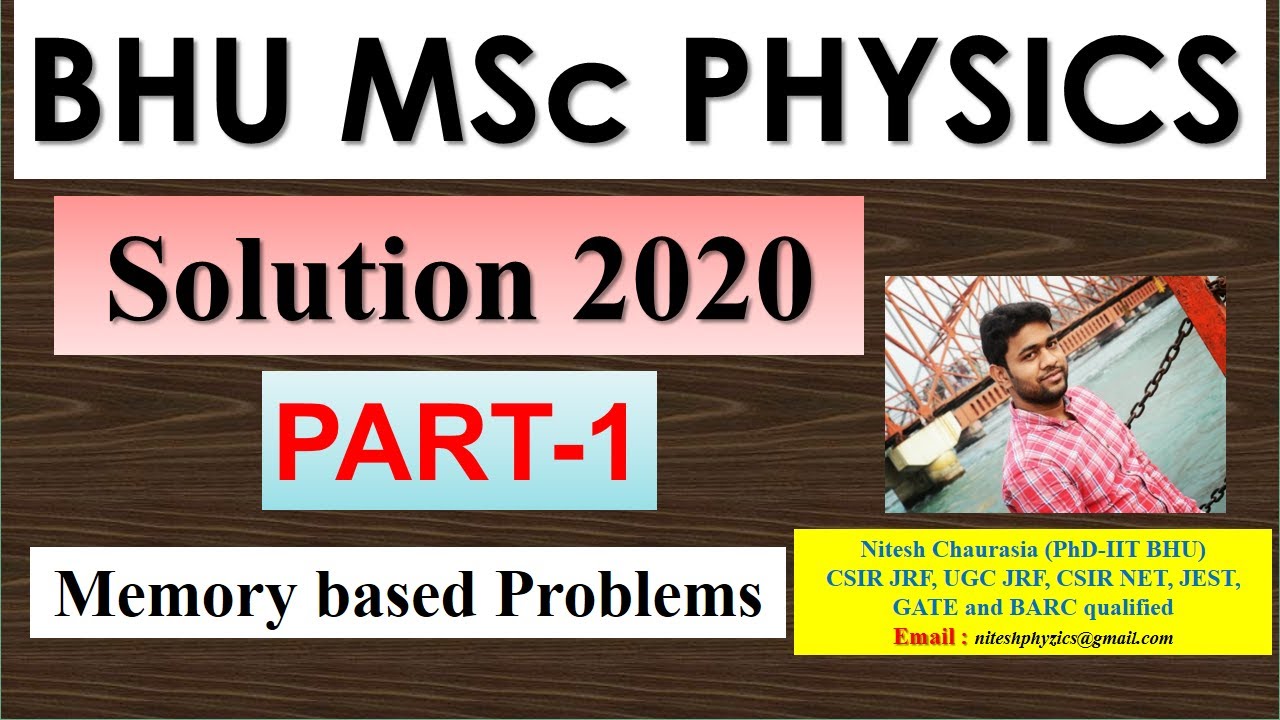 BHU MSc PHYSICS

Solution 2020

PART-1

Memory based Problems

Nitesh Chaurasia (PhD-IIT BHU)
CSIR JRF, UGC JRF, CSIR NET, JEST, GATE and BARC qualified
Email : niteshphyzics@gmail.com